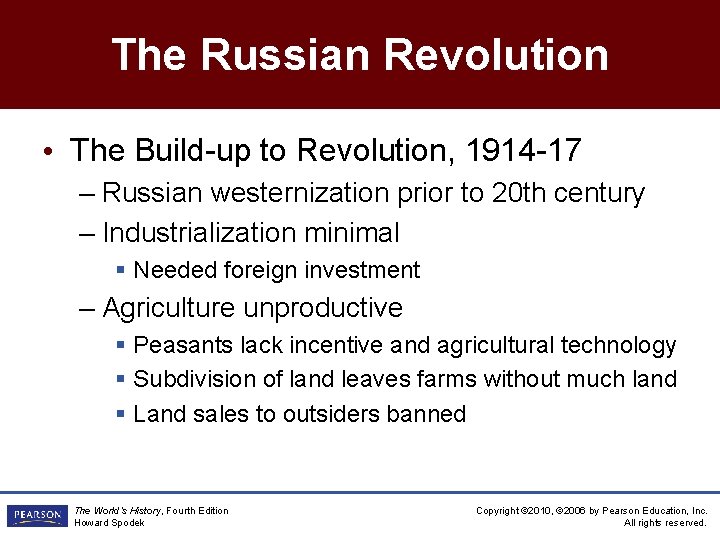 The Russian Revolution

• The Build-up to Revolution, 1914-17
– Russian westernization prior to 20th century
– Industrialization minimal
▪ Needed foreign investment
– Agriculture unproductive
▪ Peasants lack incentive and agricultural technology
▪ Subdivision of land leaves farms without much land
▪ Land sales to outsiders banned

PEARSON

The World's History, Fourth Edition
Howard Spodek

Copyright ©2010, ©2006 by Pearson Education, Inc.
All rights reserved.